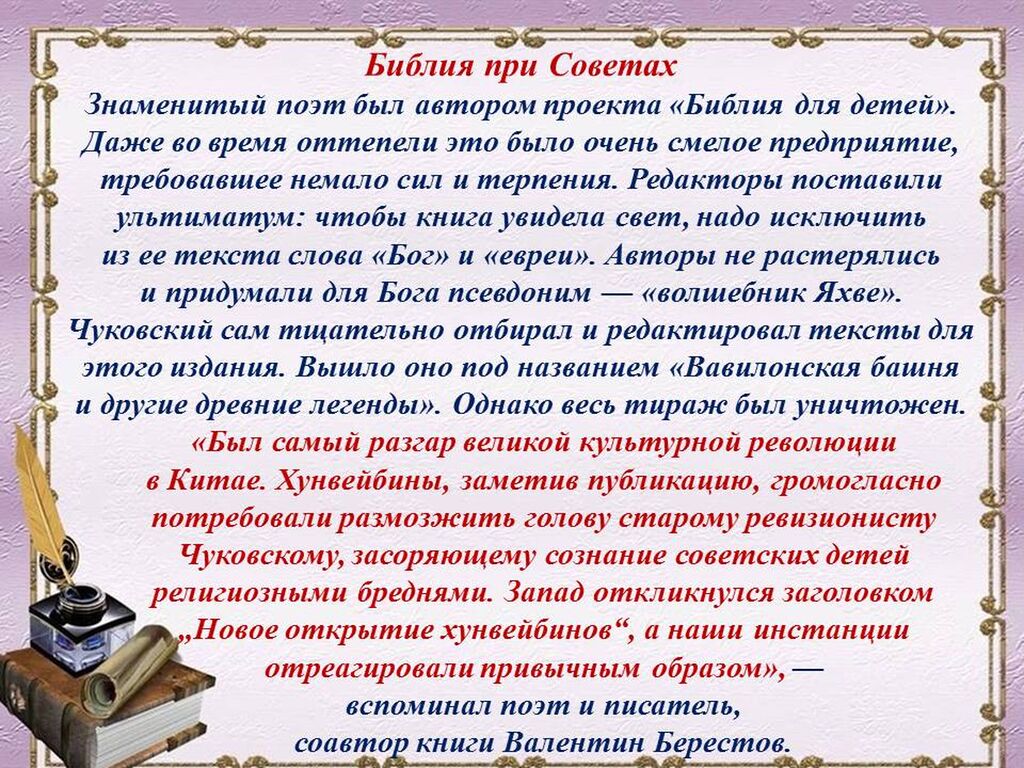 Библия при Советах

Знаменитый поэт был автором проекта «Библия для детей». Даже во время оттепели это было очень смелое предприятие, требовавшее немало сил и терпения. Редакторы поставили ультиматум: чтобы книга увидела свет, надо исключить из ее текста слова «Бог» и «евреи». Авторы не растерялись и придумали для Бога псевдоним — «волшебник Яхве». Чуковский сам тщательно отбирал и редактировал тексты для этого издания. Вышло оно под названием «Вавилонская башня и другие древние легенды». Однако весь тираж был уничтожен.

«Был самый разгар великой культурной революции в Китае. Хунвейбины, заметив публикацию, громогласно потребовали размозжить голову старому ревизионисту Чуковскому, засоряющему сознание советских детей религиозными бреднями. Запад откликнулся заголовком „Новое открытие хунвейбинов“, а наши инстанции отреагировали привычным образом», — вспоминал поэт и писатель, соавтор книги Валентин Берестов.